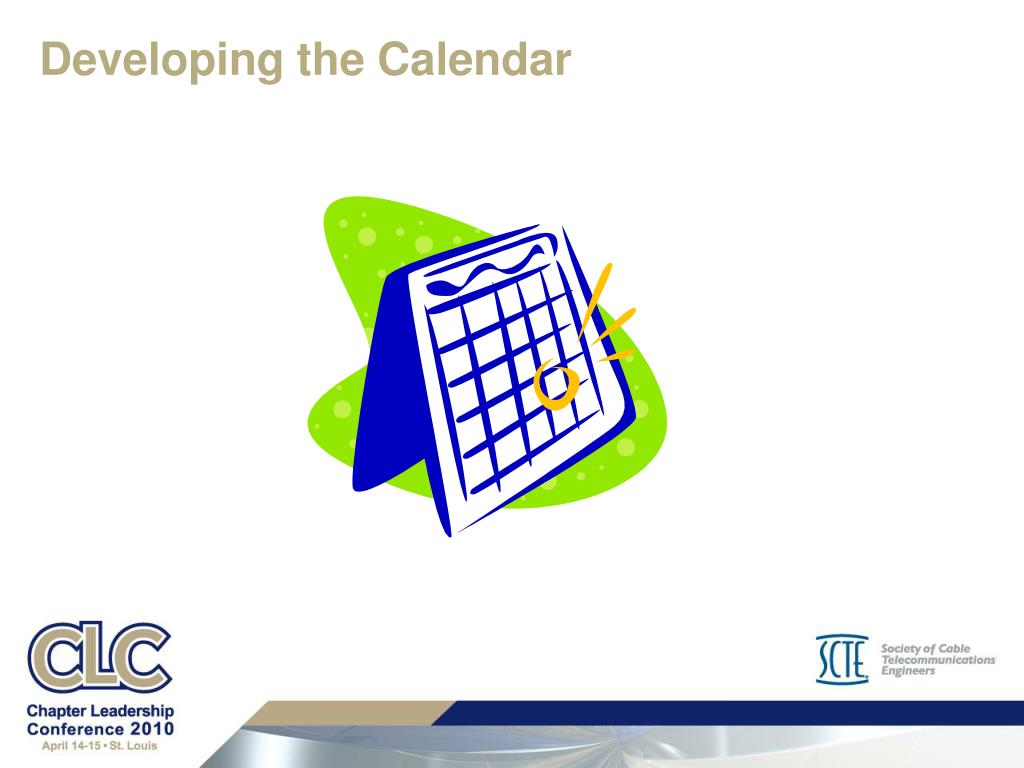 Developing the Calendar

CLC
Chapter Leadership
Conference 2010
April 14-15 • St. Louis

SCTE
Society of Cable
Telecommunications
Engineers